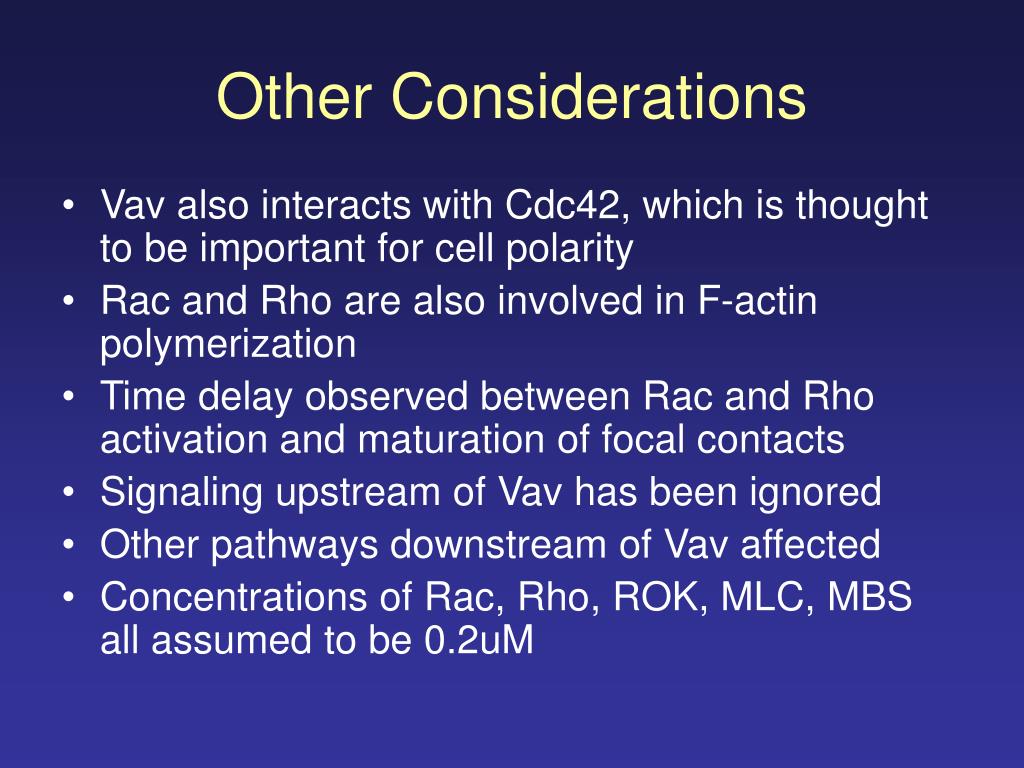 Other Considerations

• Vav also interacts with Cdc42, which is thought to be important for cell polarity
• Rac and Rho are also involved in F-actin polymerization
• Time delay observed between Rac and Rho activation and maturation of focal contacts
• Signaling upstream of Vav has been ignored
• Other pathways downstream of Vav affected
• Concentrations of Rac, Rho, ROK, MLC, MBS all assumed to be 0.2uM